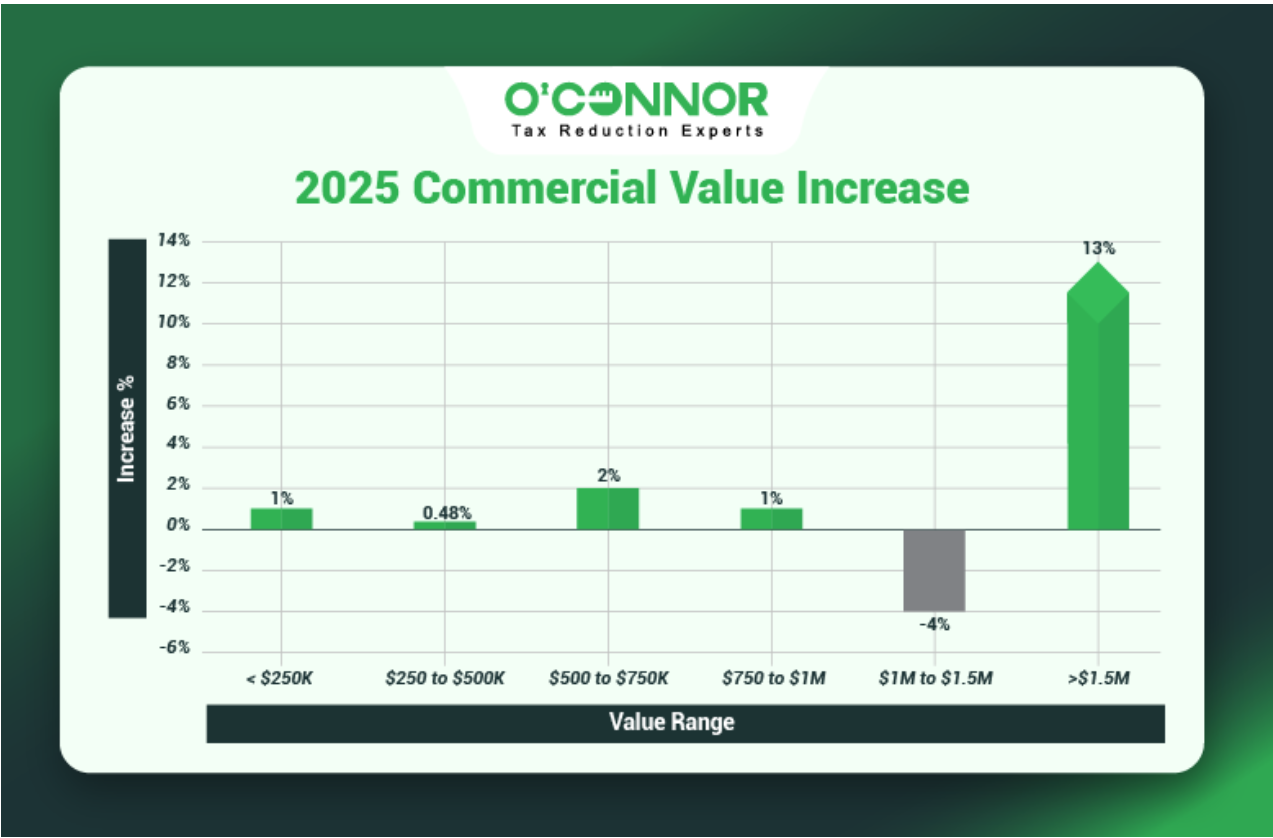 O'CONNOR
Tax Reduction Experts

2025 Commercial Value Increase

Increase %

14%
12%
10%
8%
6%
4%
2%
0%
-2%
-4%
-6%

1%
0.48%
2%
1%
-4%
13%

< \$250K
\$250 to \$500K
\$500 to \$750K
\$750 to \$1M
\$1M to \$1.5M
>\$1.5M

Value Range